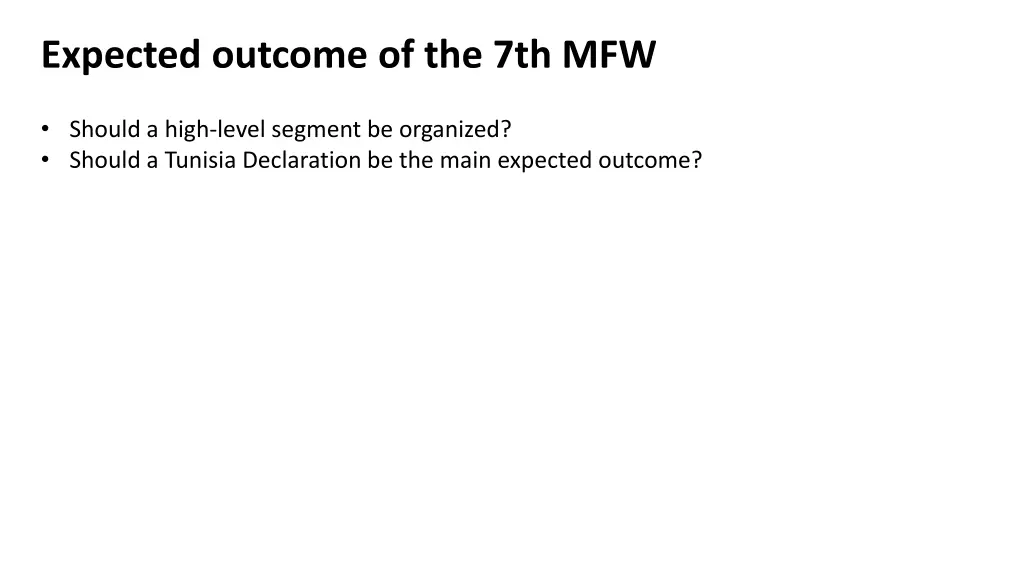 Expected outcome of the 7th MFW

• Should a high-level segment be organized?
• Should a Tunisia Declaration be the main expected outcome?